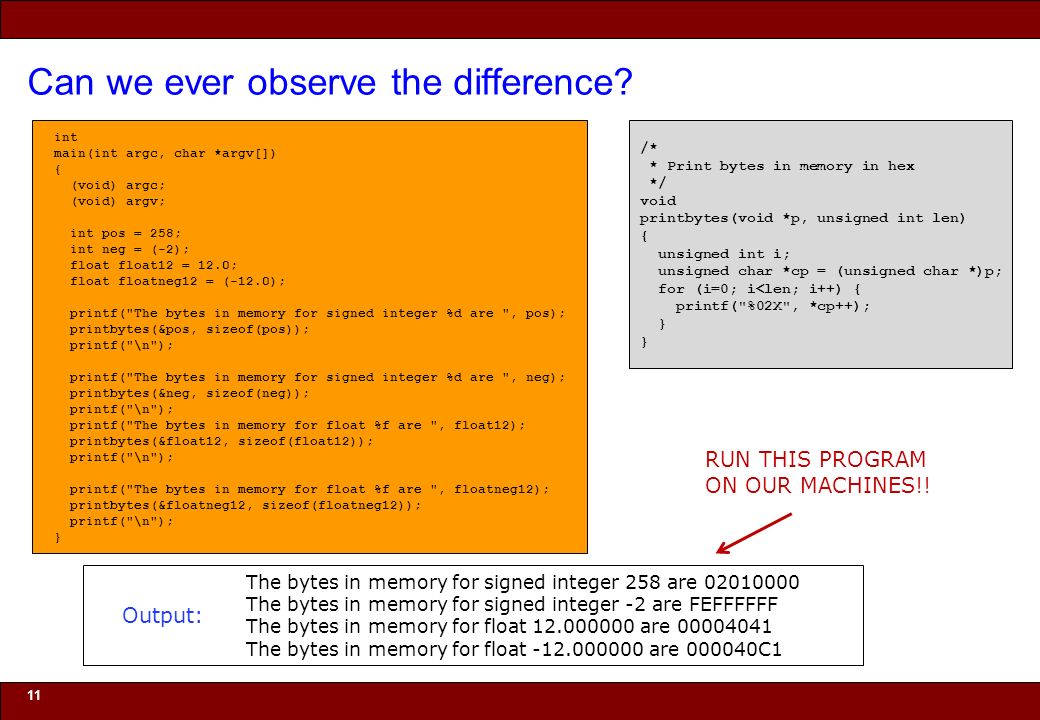 Can we ever observe the difference?

int
main(int argc, char *argv[])
{
  (void) argc;
  (void) argv;

  int pos = 258;
  int neg = (-2);
  float float12 = 12.0;
  float floatneg12 = (-12.0);

  printf("The bytes in memory for signed integer %d are ", pos);
  printbytes(&pos, sizeof(pos));
  printf("\n");

  printf("The bytes in memory for signed integer %d are ", neg);
  printbytes(&neg, sizeof(neg));
  printf("\n");
  printf("The bytes in memory for float %f are ", float12);
  printbytes(&float12, sizeof(float12));
  printf("\n");

  printf("The bytes in memory for float %f are ", floatneg12);
  printbytes(&floatneg12, sizeof(floatneg12));
  printf("\n");
}

/*
 * Print bytes in memory in hex
 */
void
printbytes(void *p, unsigned int len)
{
  unsigned int i;
  unsigned char *cp = (unsigned char *)p;
  for (i=0; i<len; i++) {
    printf("%02X", *cp++);
  }
}

RUN THIS PROGRAM ON OUR MACHINES!!

Output:

The bytes in memory for signed integer 258 are 02010000
The bytes in memory for signed integer -2 are FEFFFFFF
The bytes in memory for float 12.000000 are 00004041
The bytes in memory for float -12.000000 are 000040C1

11